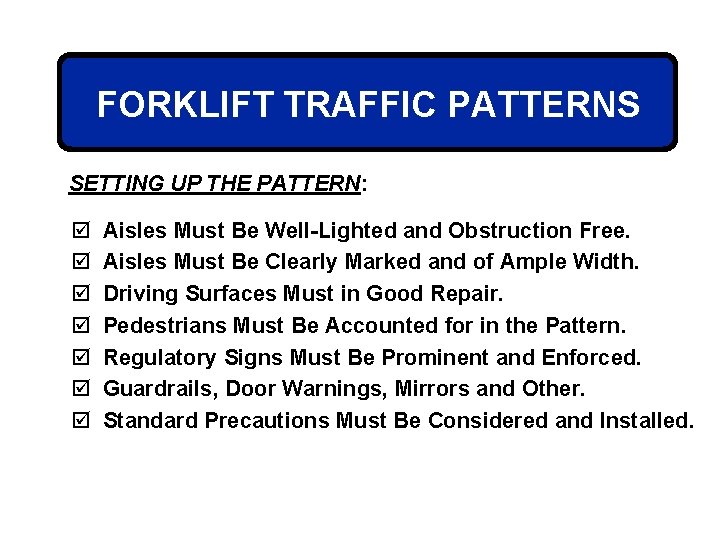 FORKLIFT TRAFFIC PATTERNS

SETTING UP THE PATTERN:

☑ Aisles Must Be Well-Lighted and Obstruction Free.
☑ Aisles Must Be Clearly Marked and of Ample Width.
☑ Driving Surfaces Must in Good Repair.
☑ Pedestrians Must Be Accounted for in the Pattern.
☑ Regulatory Signs Must Be Prominent and Enforced.
☑ Guardrails, Door Warnings, Mirrors and Other.
☑ Standard Precautions Must Be Considered and Installed.